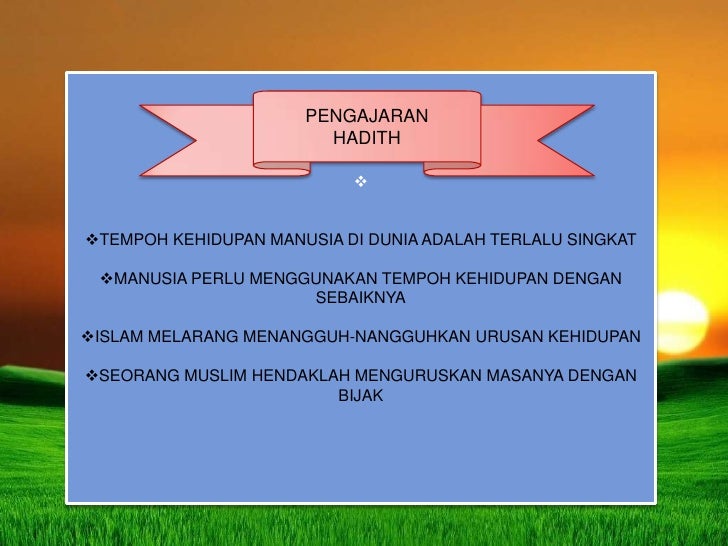 PENGAJARAN
HADITH

❖

❖TEMPOH KEHIDUPAN MANUSIA DI DUNIA ADALAH TERLALU SINGKAT

❖MANUSIA PERLU MENGGUNAKAN TEMPOH KEHIDUPAN DENGAN SEBAIKNYA

❖ISLAM MELARANG MENANGGUH-NANGGUHKAN URUSAN KEHIDUPAN

❖SEORANG MUSLIM HENDAKLAH MENGURUSKAN MASANYA DENGAN BIJAK